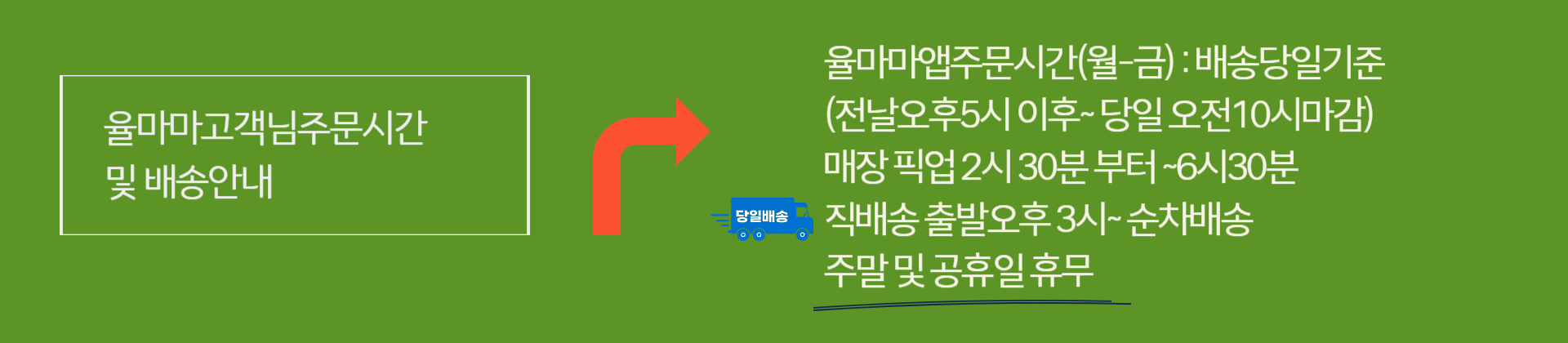 율마마고객님주문시간
및 배송안내

율마마앱주문시간(월-금) : 배송당일기준
(전날오후5시 이후~ 당일 오전10시마감)
매장 픽업 2시 30분 부터 ~6시30분
당일배송
직배송 출발오후 3시~ 순차배송
주말 및 공휴일 휴무